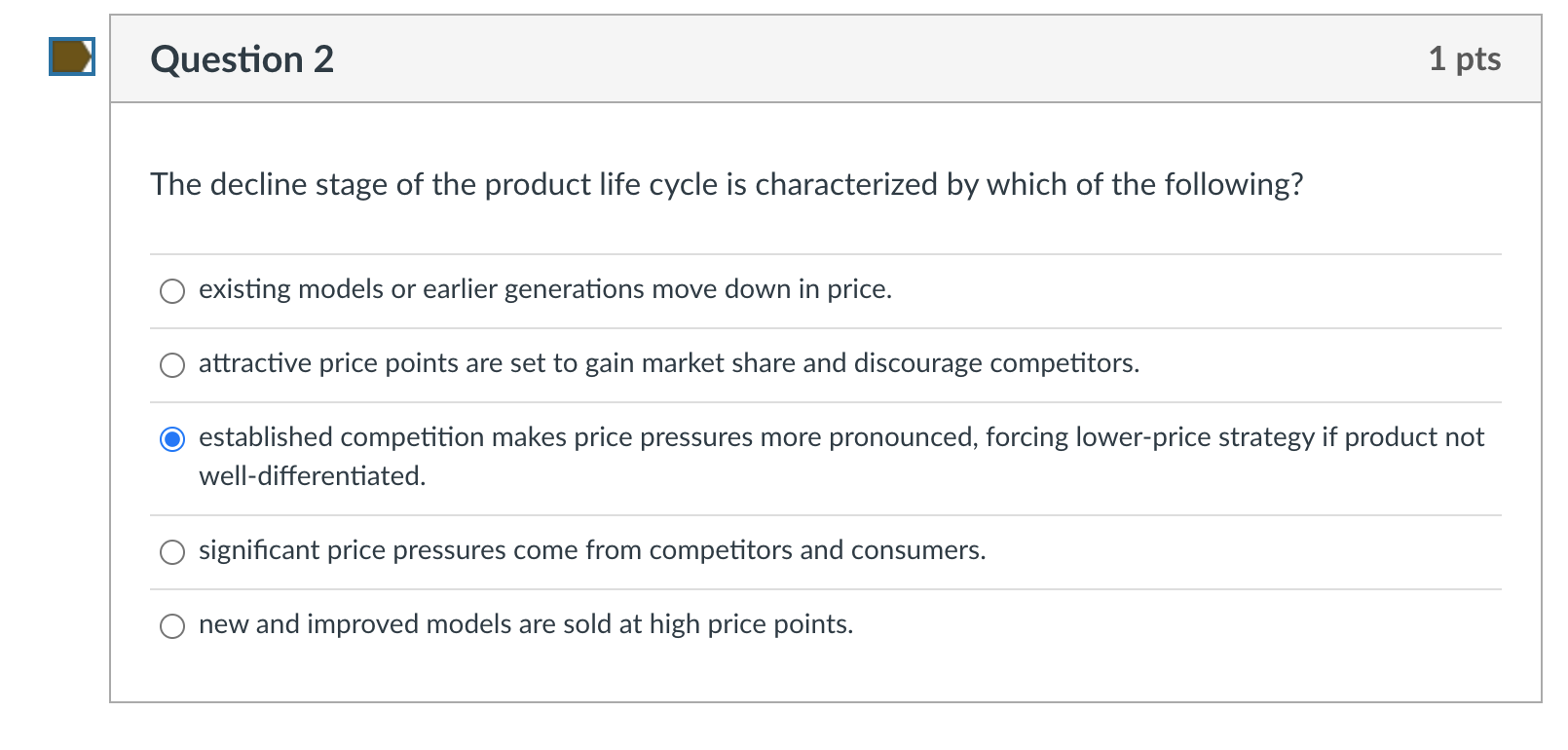 Question 2

1 pts

The decline stage of the product life cycle is characterized by which of the following?

existing models or earlier generations move down in price.

attractive price points are set to gain market share and discourage competitors.

established competition makes price pressures more pronounced, forcing lower-price strategy if product not well-differentiated.

significant price pressures come from competitors and consumers.

new and improved models are sold at high price points.